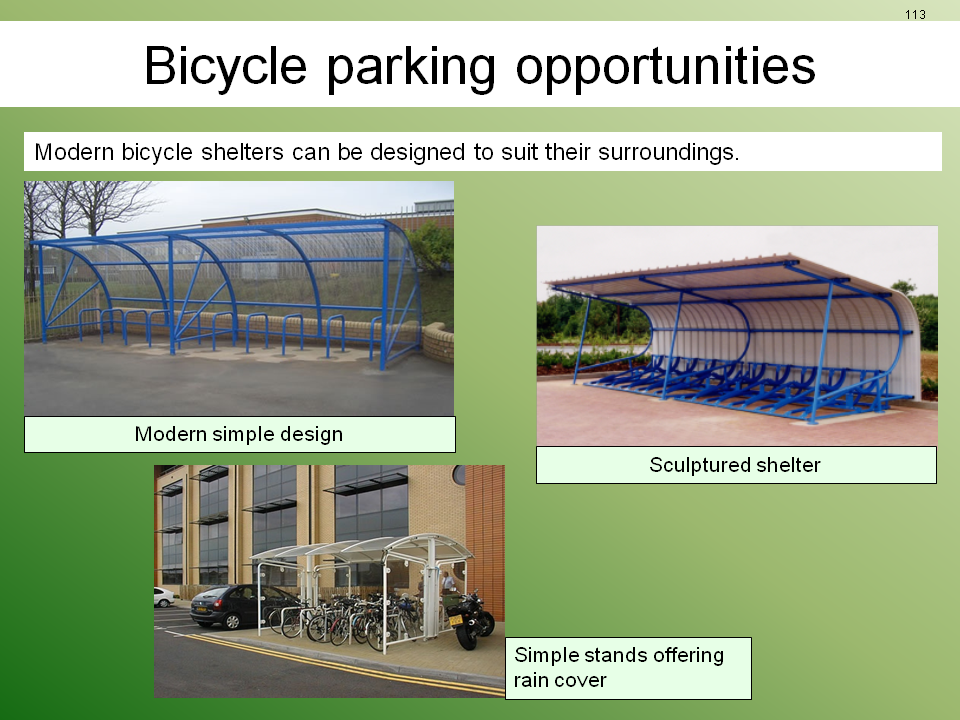 113

Bicycle parking opportunities

Modern bicycle shelters can be designed to suit their surroundings.

Modern simple design

Sculptured shelter

Simple stands offering rain cover